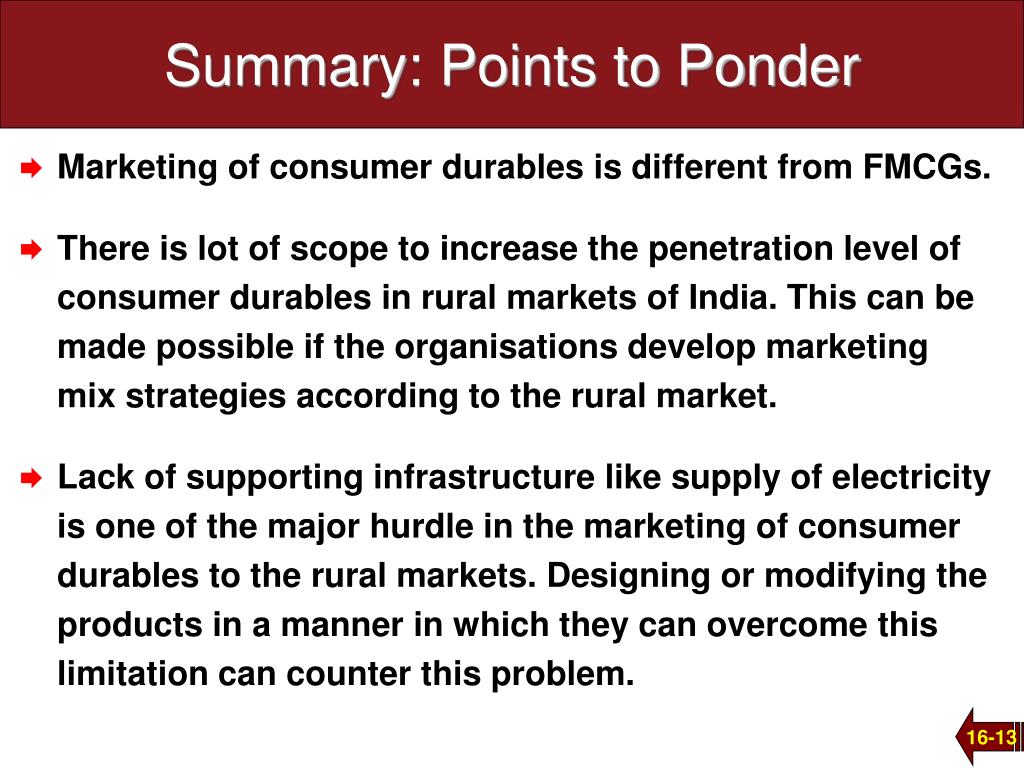 Summary: Points to Ponder

Marketing of consumer durables is different from FMCGs.

There is lot of scope to increase the penetration level of consumer durables in rural markets of India. This can be made possible if the organisations develop marketing mix strategies according to the rural market.

Lack of supporting infrastructure like supply of electricity is one of the major hurdle in the marketing of consumer durables to the rural markets. Designing or modifying the products in a manner in which they can overcome this limitation can counter this problem.

16-13